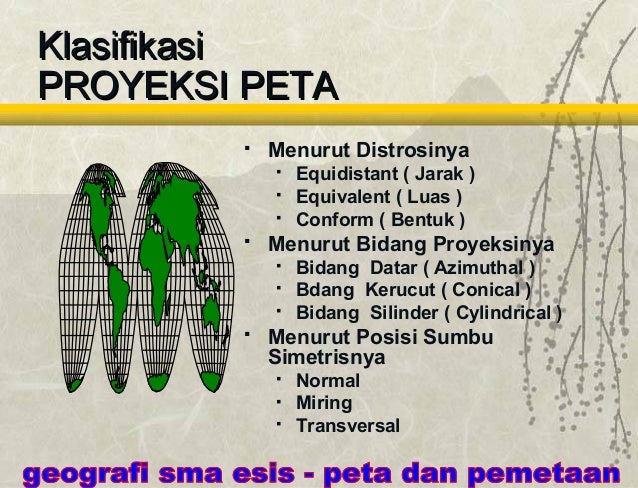 Klasifikasi
PROYEKSI PETA

- Menurut Distrosinya
  - Equidistant ( Jarak )
  - Equivalent ( Luas )
  - Conform ( Bentuk )
- Menurut Bidang Proyeksinya
  - Bidang Datar ( Azimuthal )
  - Bdang Kerucut ( Conical )
  - Bidang Silinder ( Cylindrical )
- Menurut Posisi Sumbu Simetrisnya
  - Normal
  - Miring
  - Transversal

geografi sma esis - peta dan pemetaan